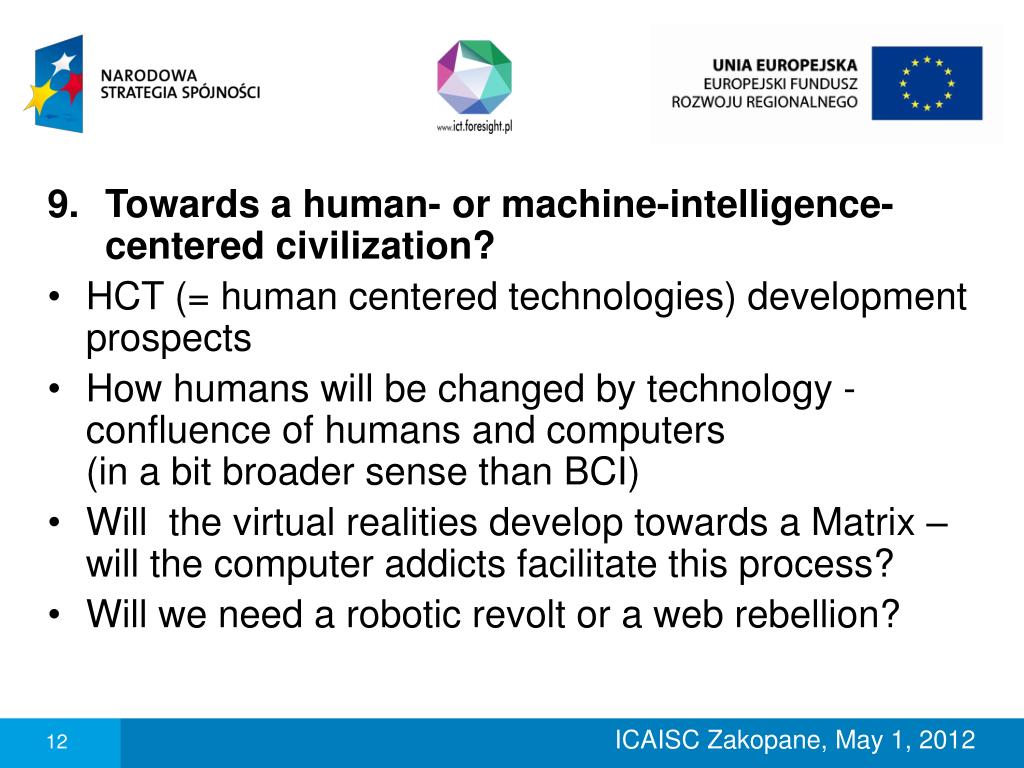 NARODOWA
STRATEGIA SPÓJNOŚCI

www.ict.foresight.pl

UNIA EUROPEJSKA
EUROPEJSKI FUNDUSZ
ROZWOJU REGIONALNEGO

9. Towards a human- or machine-intelligence-centered civilization?

• HCT (= human centered technologies) development prospects
• How humans will be changed by technology - confluence of humans and computers
(in a bit broader sense than BCI)
• Will the virtual realities develop towards a Matrix – will the computer addicts facilitate this process?
• Will we need a robotic revolt or a web rebellion?

12

ICAISC Zakopane, May 1, 2012